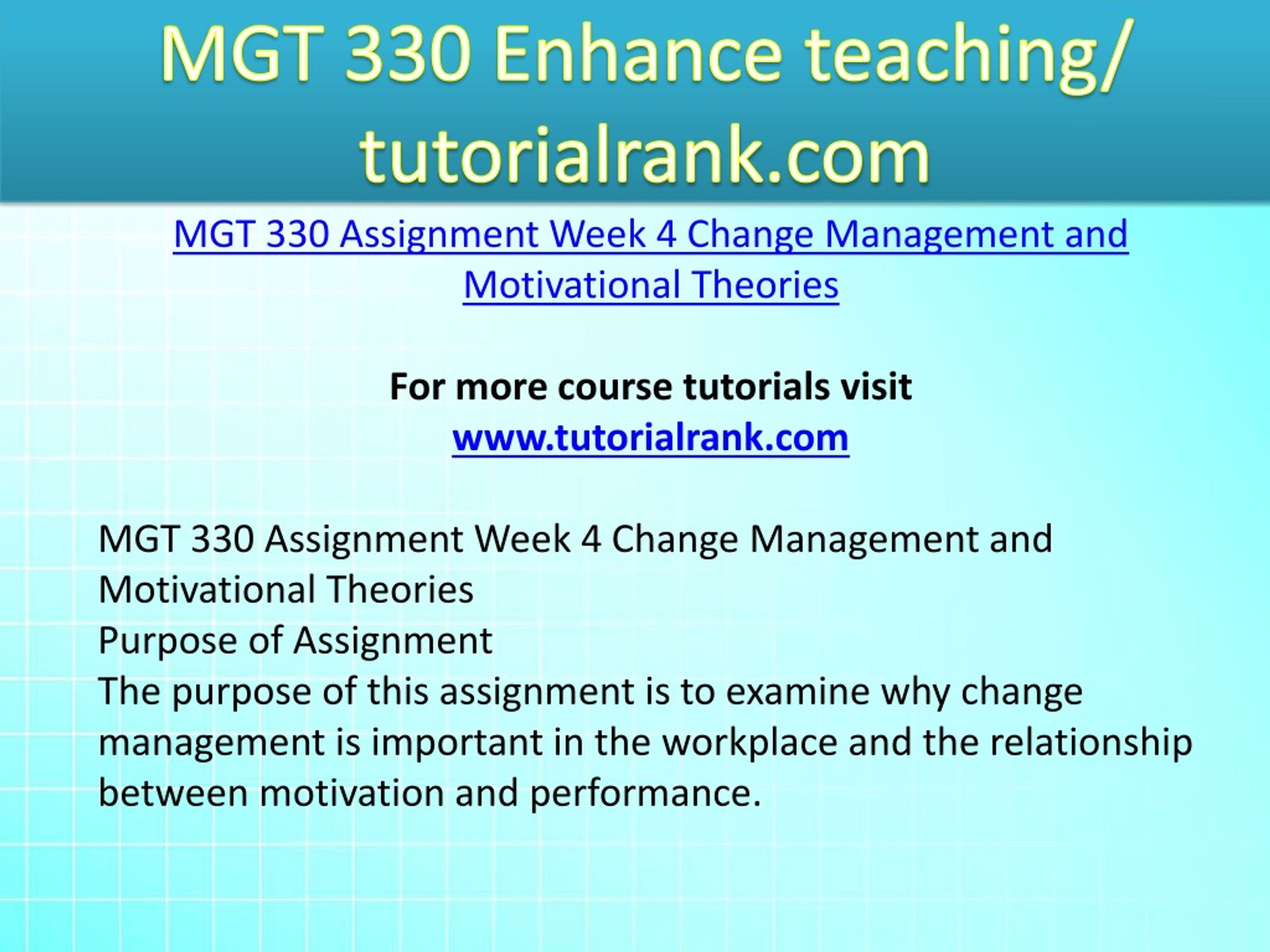 MGT 330 Enhance teaching/ tutorialrank.com

MGT 330 Assignment Week 4 Change Management and Motivational Theories

For more course tutorials visit
www.tutorialrank.com

MGT 330 Assignment Week 4 Change Management and Motivational Theories
Purpose of Assignment
The purpose of this assignment is to examine why change management is important in the workplace and the relationship between motivation and performance.